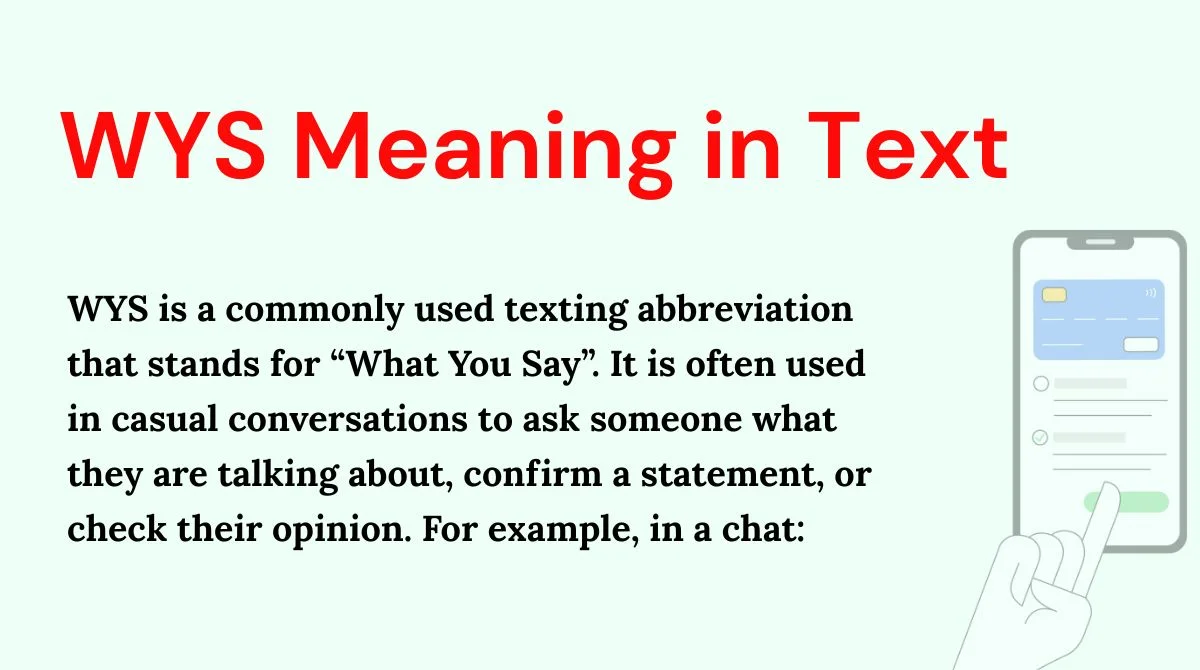 WYS Meaning in Text

WYS is a commonly used texting abbreviation that stands for “What You Say”. It is often used in casual conversations to ask someone what they are talking about, confirm a statement, or check their opinion. For example, in a chat: